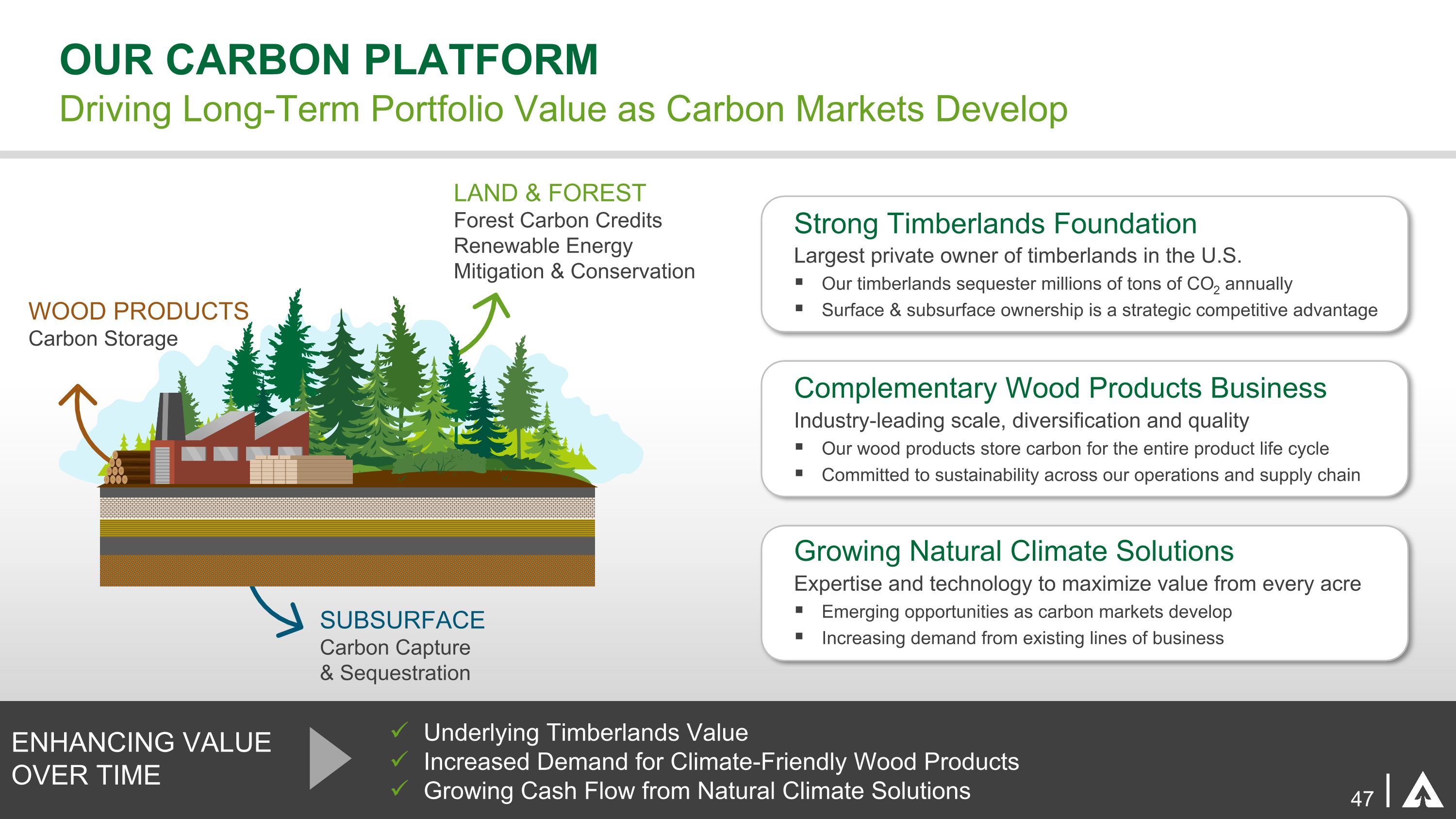 OUR CARBON PLATFORM
Driving Long-Term Portfolio Value as Carbon Markets Develop

LAND & FOREST
Forest Carbon Credits
Renewable Energy
Mitigation & Conservation

WOOD PRODUCTS
Carbon Storage

SUBSURFACE
Carbon Capture
& Sequestration

Strong Timberlands Foundation
Largest private owner of timberlands in the U.S.
▪ Our timberlands sequester millions of tons of $CO_2$ annually
▪ Surface & subsurface ownership is a strategic competitive advantage

Complementary Wood Products Business
Industry-leading scale, diversification and quality
▪ Our wood products store carbon for the entire product life cycle
▪ Committed to sustainability across our operations and supply chain

Growing Natural Climate Solutions
Expertise and technology to maximize value from every acre
▪ Emerging opportunities as carbon markets develop
▪ Increasing demand from existing lines of business

ENHANCING VALUE OVER TIME
✓ Underlying Timberlands Value
✓ Increased Demand for Climate-Friendly Wood Products
✓ Growing Cash Flow from Natural Climate Solutions

47